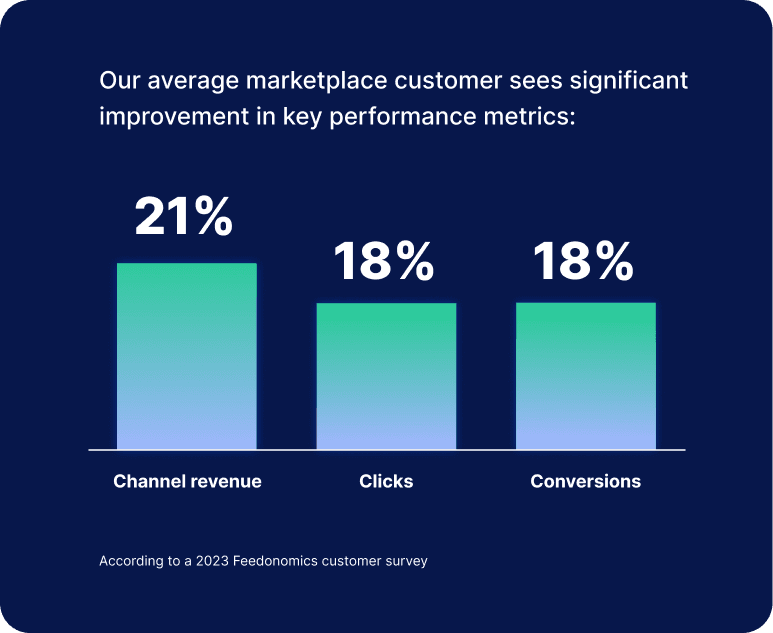 Our average marketplace customer sees significant improvement in key performance metrics:

21%

18%

18%

Channel revenue

Clicks

Conversions

According to a 2023 Feedonomics customer survey